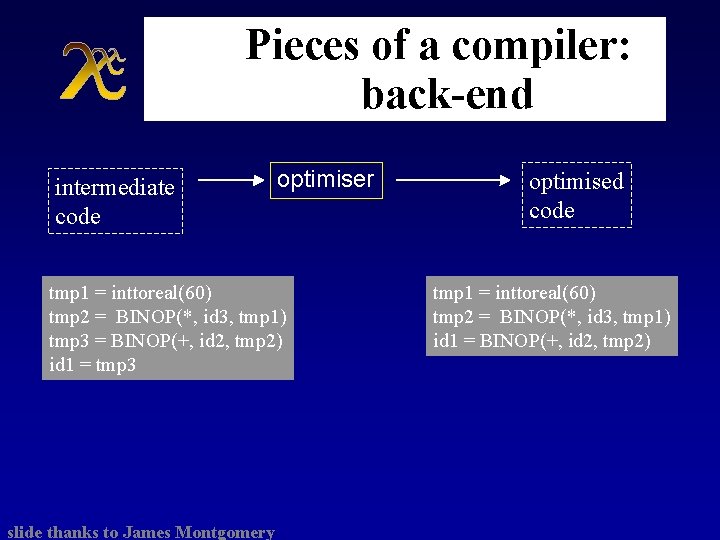 Pieces of a compiler: back-end

intermediate code

optimiser

optimised code

tmp1 = inttoreal(60)
tmp2 = BINOP(*, id3, tmp1)
tmp3 = BINOP(+, id2, tmp2)
id1 = tmp3

tmp1 = inttoreal(60)
tmp2 = BINOP(*, id3, tmp1)
id1 = BINOP(+, id2, tmp2)

slide thanks to James Montgomery